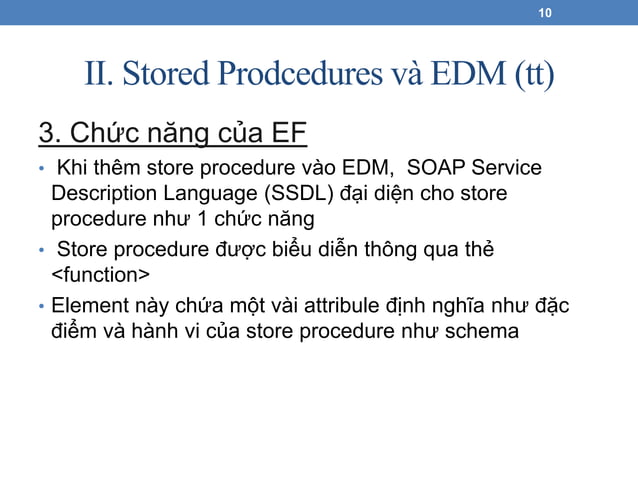 10

II. Stored Prodcedures và EDM (tt)

3. Chức năng của EF

• Khi thêm store procedure vào EDM, SOAP Service Description Language (SSDL) đại diện cho store procedure như 1 chức năng

• Store procedure được biểu diễn thông qua thẻ <function>

• Element này chứa một vài attribule định nghĩa như đặc điểm và hành vi của store procedure như schema